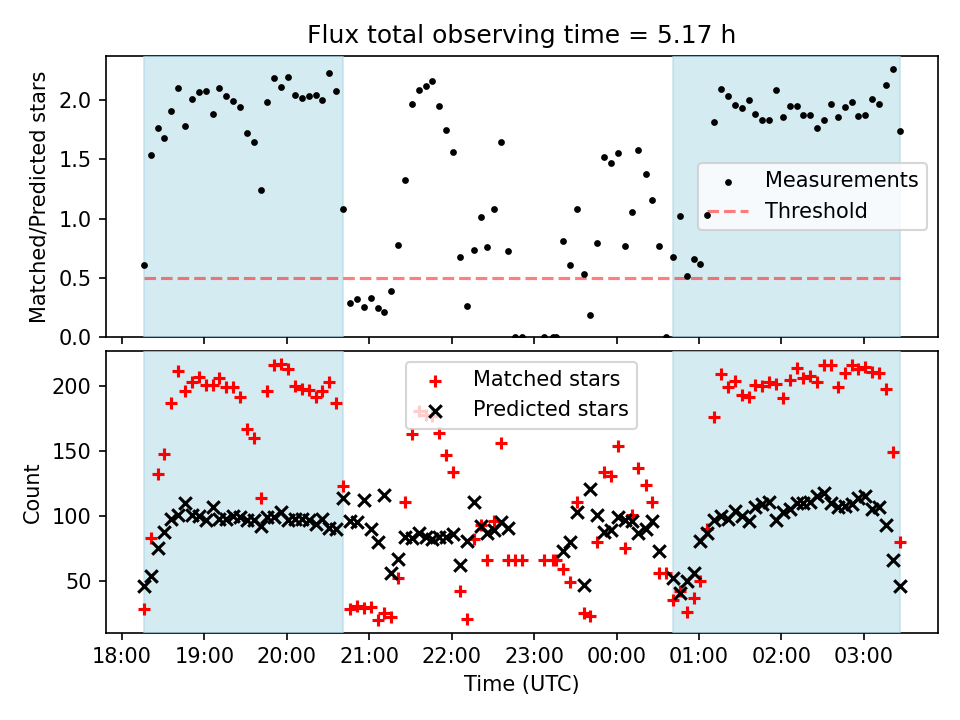 Flux total observing time = 5.17 h

Matched/Predicted stars

2.0
1.5
1.0
0.5
0.0

Measurements
Threshold

Count

200
150
100
50

Matched stars
Predicted stars

18:00 19:00 20:00 21:00 22:00 23:00 00:00 01:00 02:00 03:00

Time (UTC)